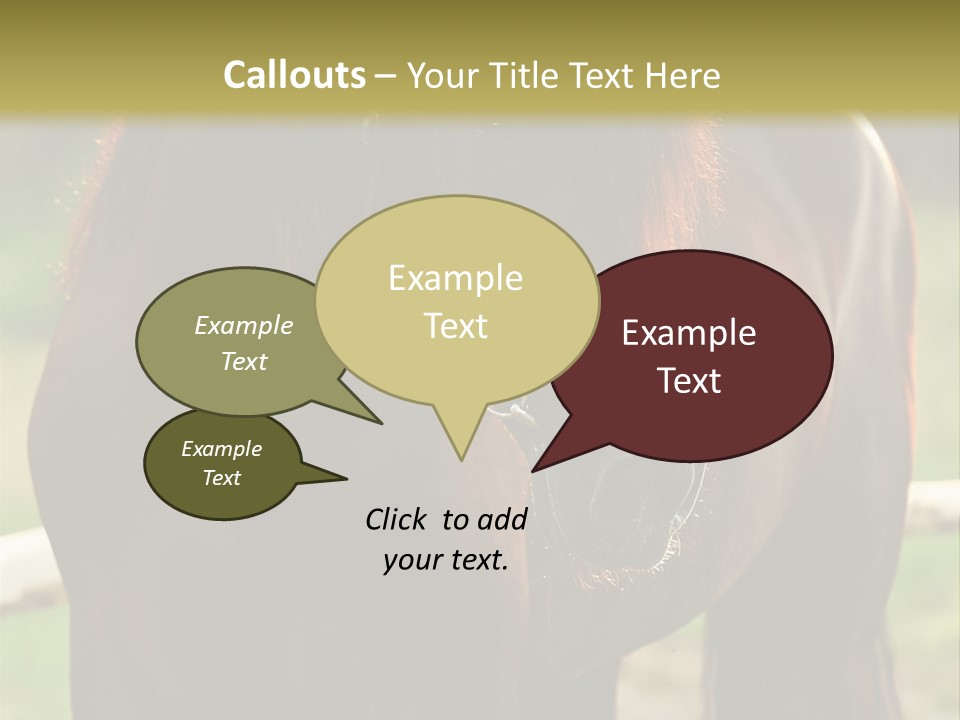 Callouts – Your Title Text Here

Example Text

Example Text

Example Text

Example Text

Click to add your text.